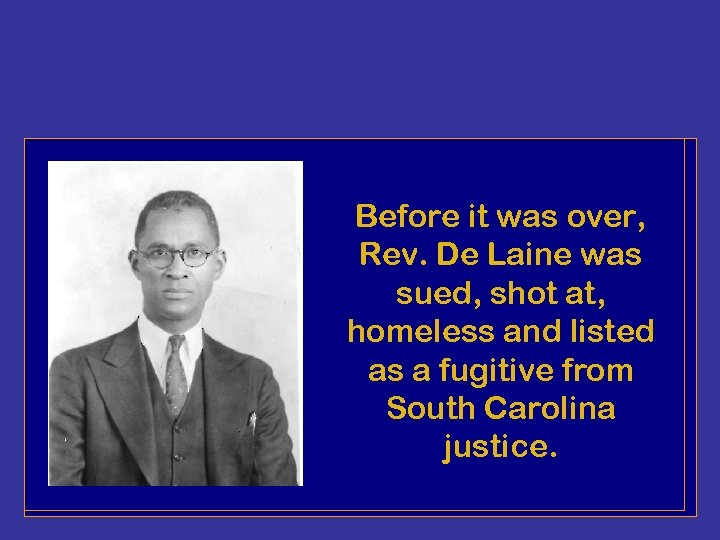 Before it was over, Rev. De Laine was sued, shot at, homeless and listed as a fugitive from South Carolina justice.